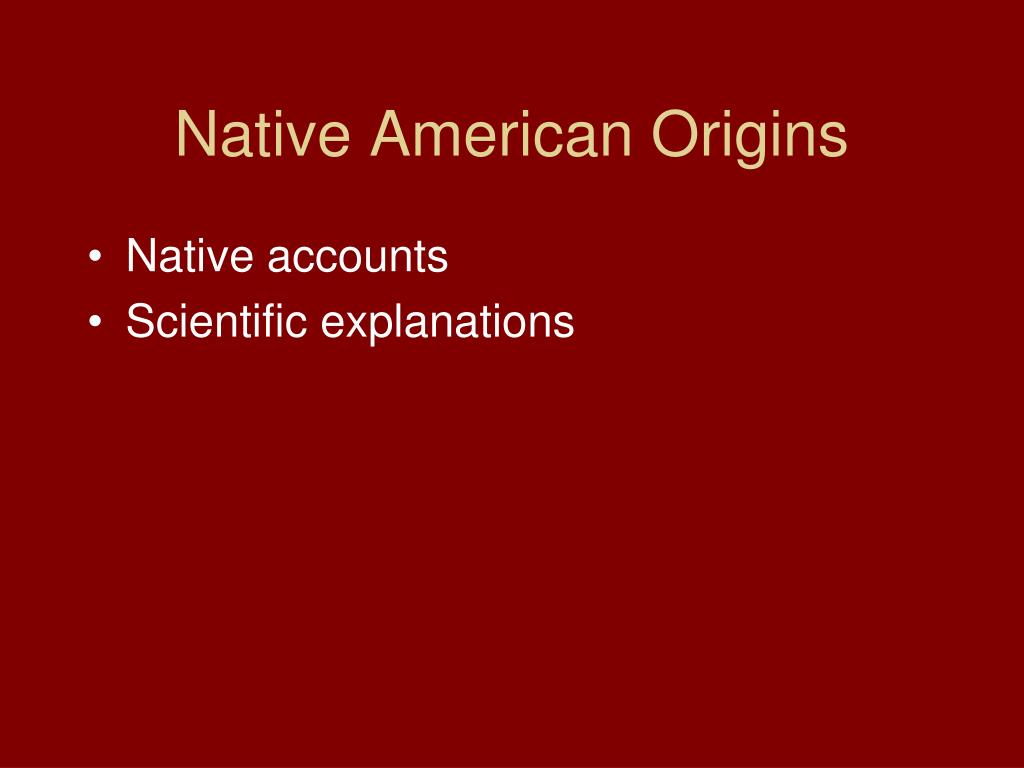 Native American Origins

• Native accounts
• Scientific explanations